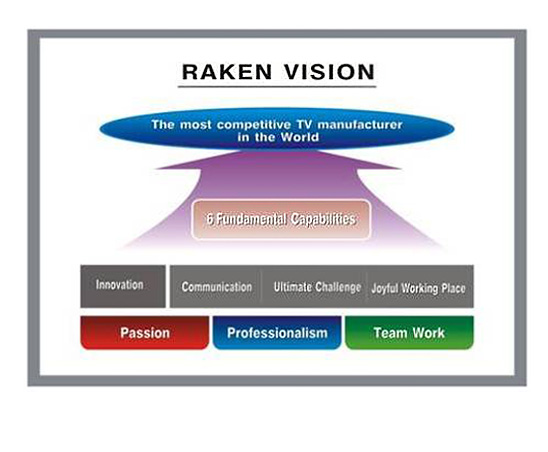 RAKEN VISION

The most competitive TV manufacturer in the World

6 Fundamental Capabilities

Innovation

Communication

Ultimate Challenge

Joyful Working Place

Passion

Professionalism

Team Work